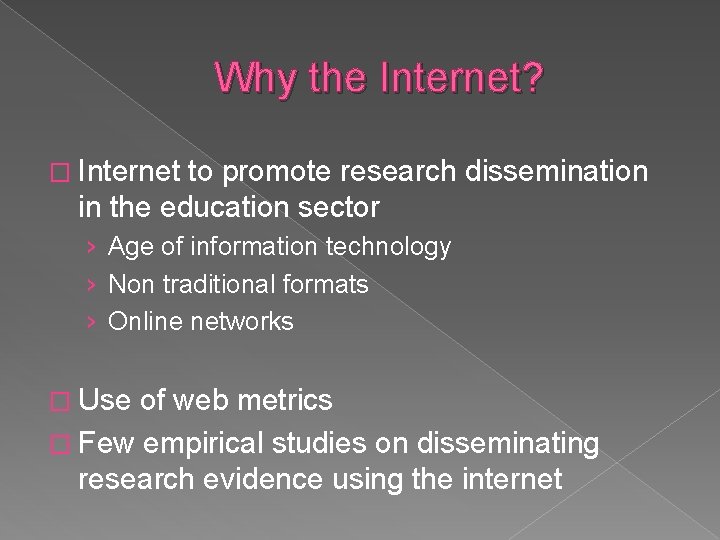 Why the Internet?

□ Internet to promote research dissemination in the education sector
› Age of information technology
› Non traditional formats
› Online networks

□ Use of web metrics
□ Few empirical studies on disseminating research evidence using the internet